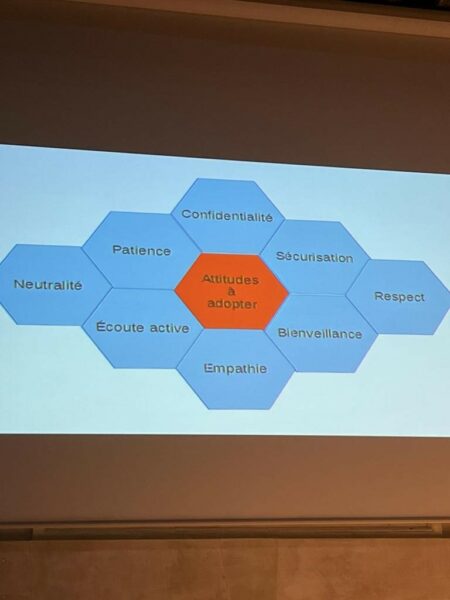 Confidentialité

Patience

Sécurisation

Neutralité

Attitudes
à
adopter

Respect

Écoute active

Bienveillance

Empathie